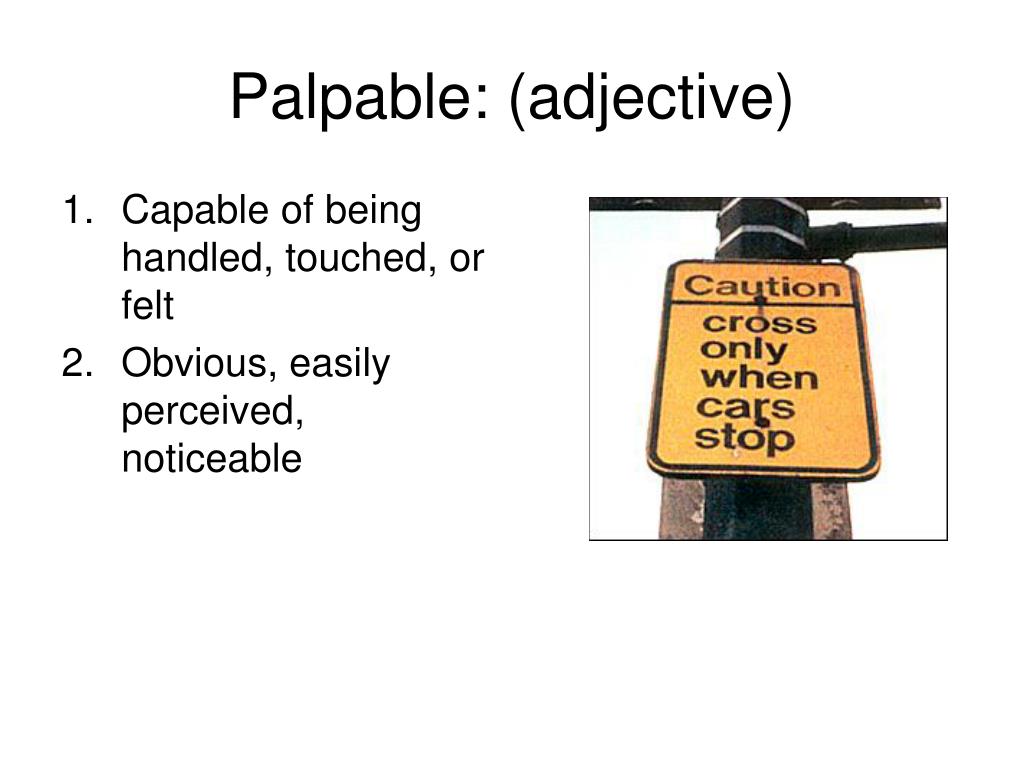 Palpable: (adjective)

1. Capable of being handled, touched, or felt
2. Obvious, easily perceived, noticeable

Caution
cross
only
when
cars
stop